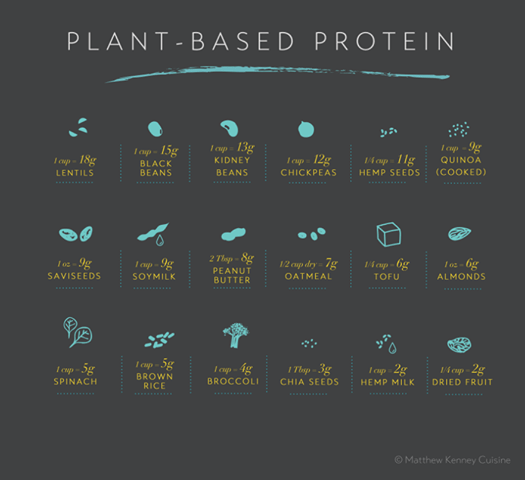 PLANT-BASED PROTEIN

1 cup = 18g
LENTILS

1 cup = 15g
BLACK BEANS

1 cup = 13g
KIDNEY BEANS

1 cup = 12g
CHICKPEAS

1/4 cup = 11g
HEMP SEEDS

1 cup = 9g
QUINOA (COOKED)

1 oz = 9g
SAVISEEDS

1 cup = 9g
SOYMILK

2 Tbsp = 8g
PEANUT BUTTER

1/2 cup dry = 7g
OATMEAL

1/4 cup = 6g
TOFU

1 oz = 6g
ALMONDS

1 cup = 5g
SPINACH

1 cup = 5g
BROWN RICE

1 cup = 4g
BROCCOLI

1 Tbsp = 3g
CHIA SEEDS

1 cup = 2g
HEMP MILK

1/4 cup = 2g
DRIED FRUIT

© Matthew Kenney Cuisine